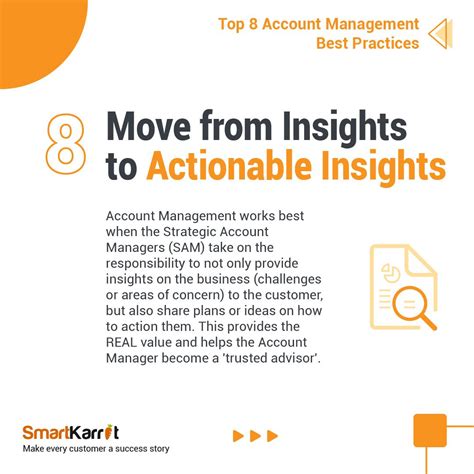 Top 8 Account Management Best Practices

8 Move from Insights to Actionable Insights

Account Management works best when the Strategic Account Managers (SAM) take on the responsibility to not only provide insights on the business (challenges or areas of concern) to the customer, but also share plans or ideas on how to action them. This provides the REAL value and helps the Account Manager become a 'trusted advisor'.

SmartKarrot
Make every customer a success story